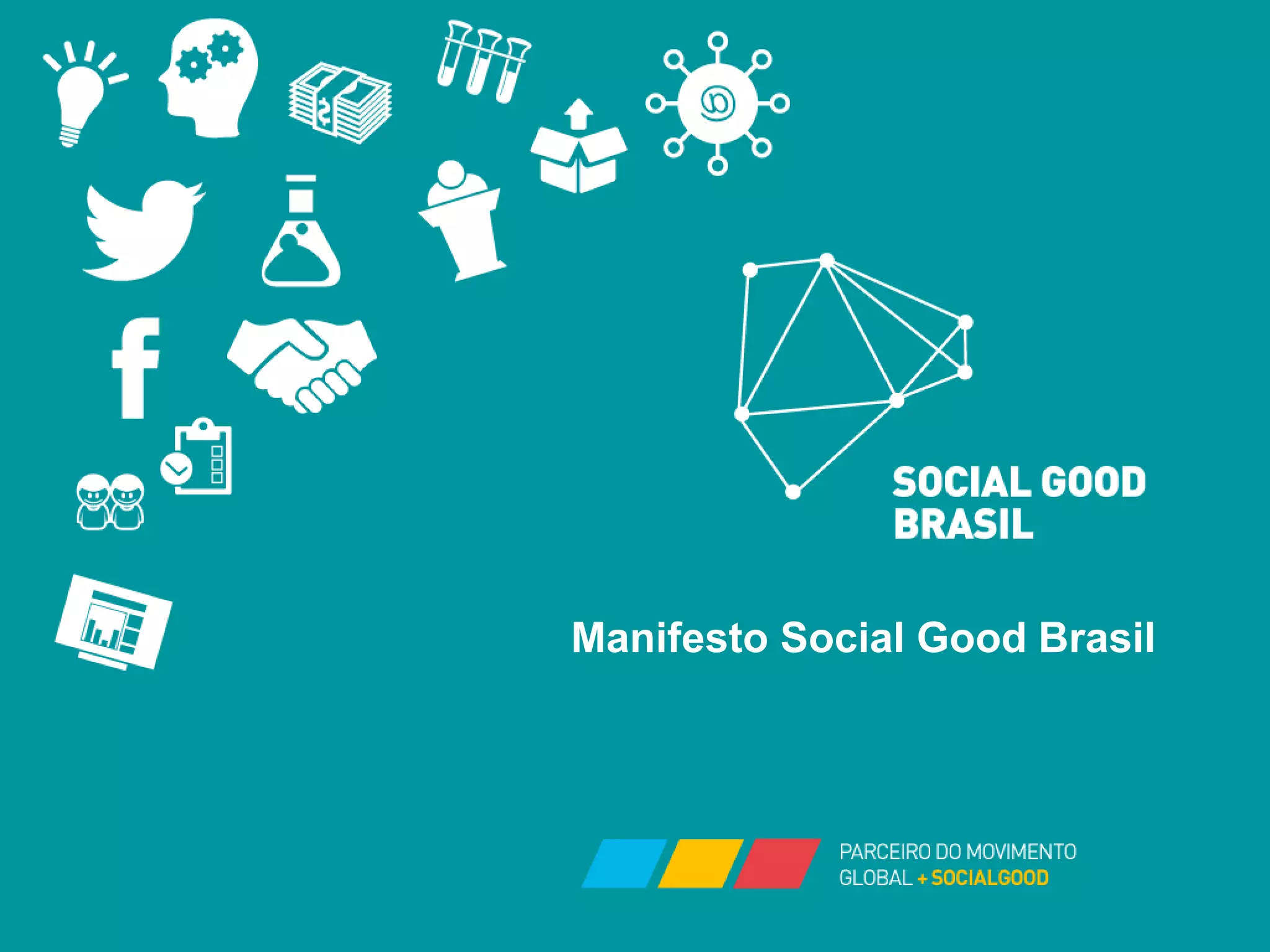 SOCIAL GOOD BRASIL

Manifesto Social Good Brasil

PARCEIRO DO MOVIMENTO GLOBAL + SOCIALGOOD